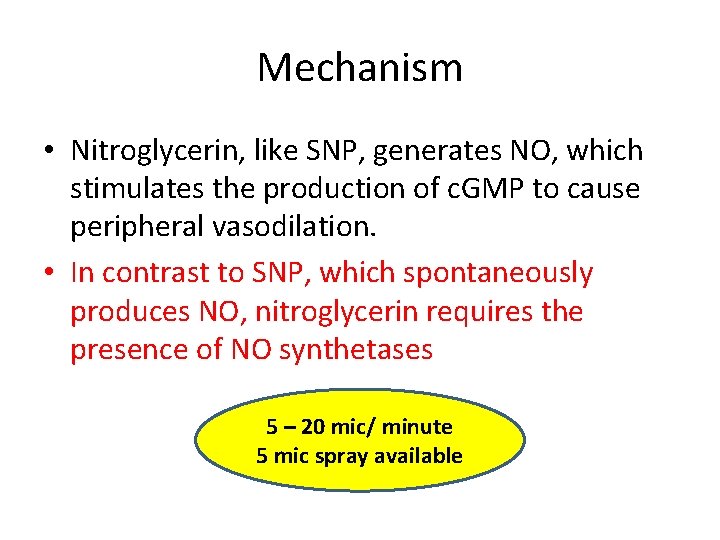 Mechanism

• Nitroglycerin, like SNP, generates NO, which stimulates the production of cGMP to cause peripheral vasodilation.

• In contrast to SNP, which spontaneously produces NO, nitroglycerin requires the presence of NO synthetases

5 – 20 mic/ minute
5 mic spray available